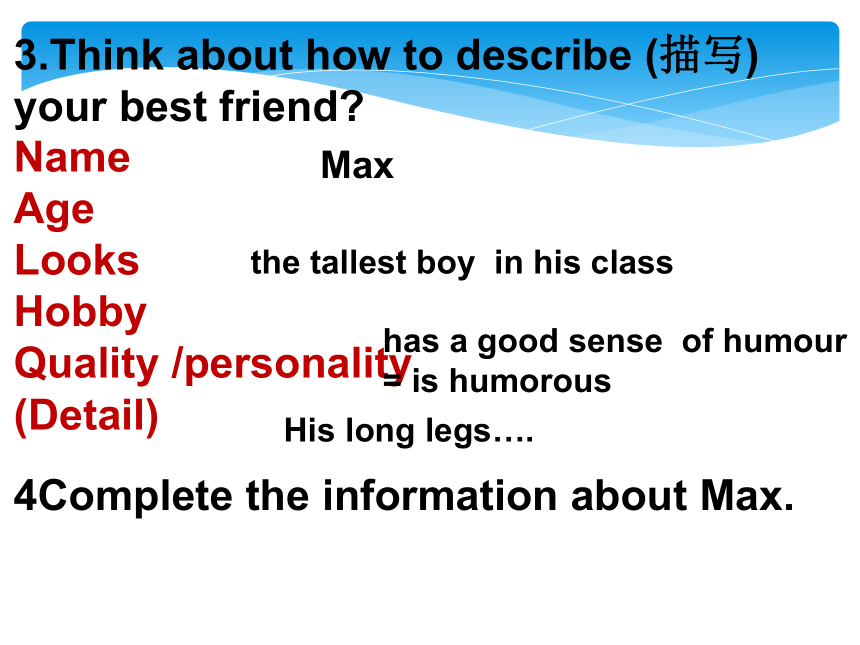 3.Think about how to describe (描写) your best friend?

Name Max

Age

Looks the tallest boy in his class

Hobby

Quality /personality has a good sense of humour = is humorous

(Detail) His long legs….

4Complete the information about Max.